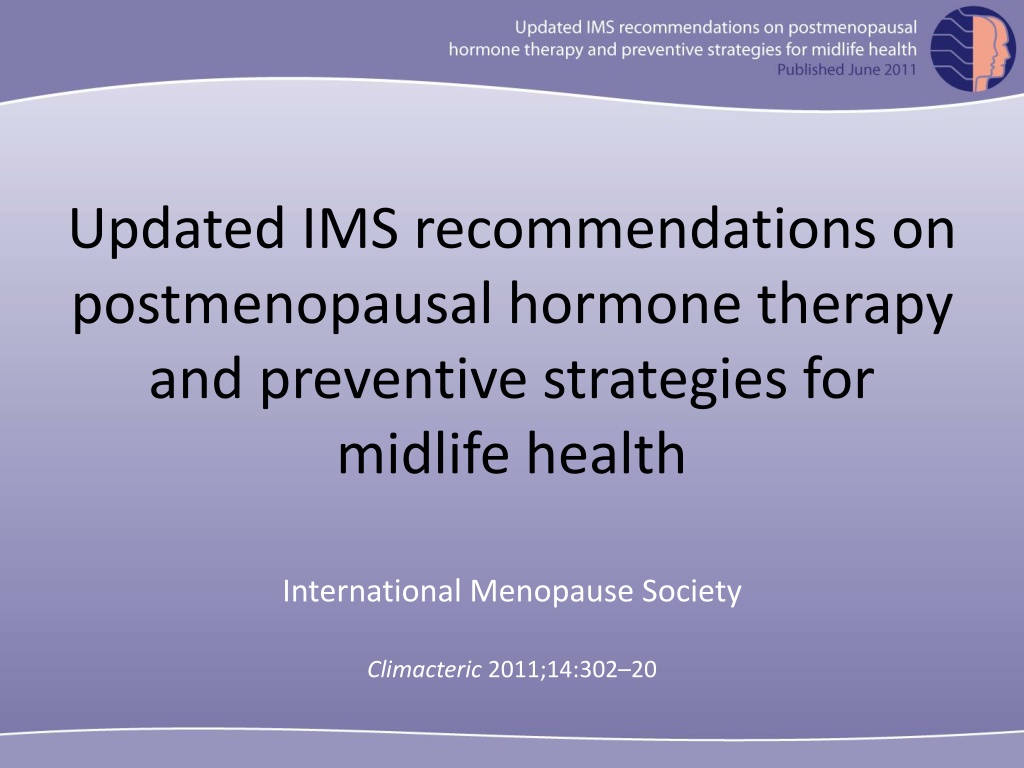 Updated IMS recommendations on postmenopausal hormone therapy and preventive strategies for midlife health
Published June 2011

Updated IMS recommendations on postmenopausal hormone therapy and preventive strategies for midlife health

International Menopause Society

Climacteric 2011;14:302–20